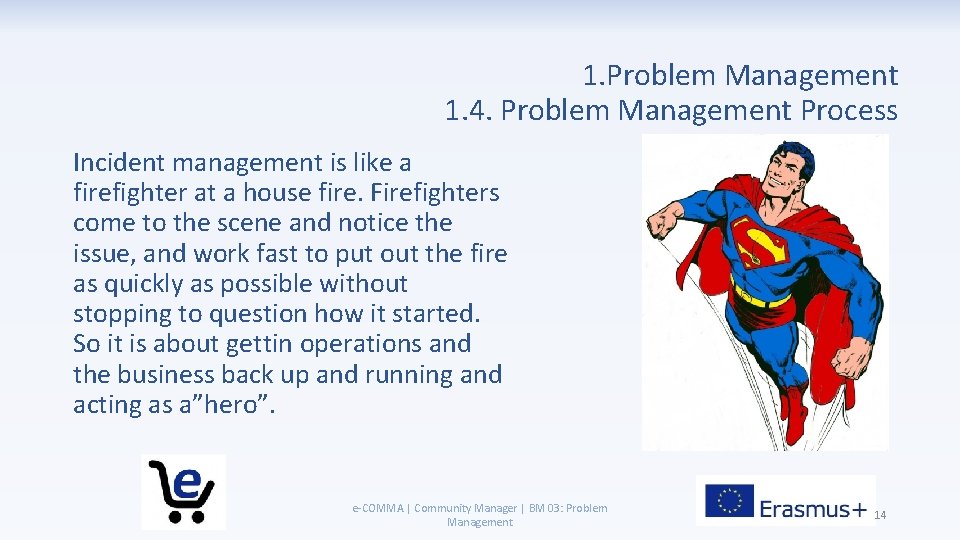 1.Problem Management
1.4. Problem Management Process

Incident management is like a firefighter at a house fire. Firefighters come to the scene and notice the issue, and work fast to put out the fire as quickly as possible without stopping to question how it started. So it is about gettin operations and the business back up and running and acting as a”hero”.

e

e-COMMA | Community Manager | BM 03: Problem Management

Erasmus+

14